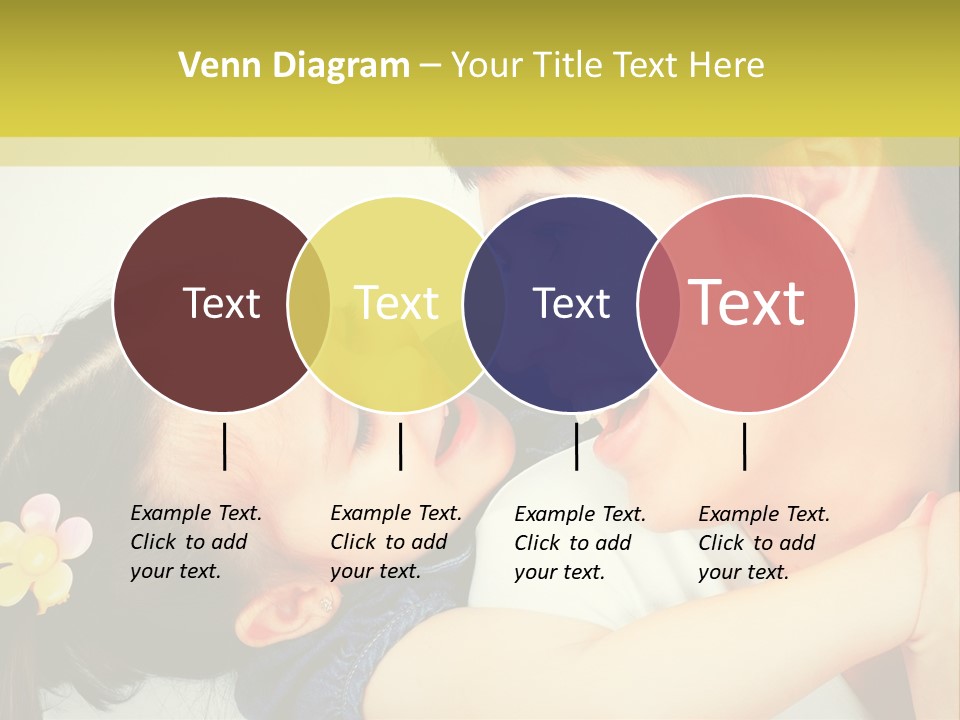 Venn Diagram – Your Title Text Here

Text

Text

Text

Text

Example Text. Click to add your text.

Example Text. Click to add your text.

Example Text. Click to add your text.

Example Text. Click to add your text.